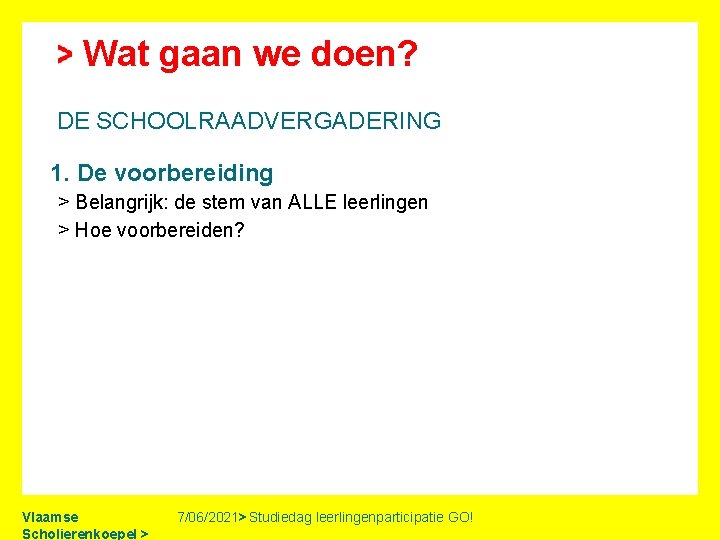 > Wat gaan we doen?

DE SCHOOLRAADVERGADERING

1. De voorbereiding
> Belangrijk: de stem van ALLE leerlingen
> Hoe voorbereiden?

Vlaamse Scholierenkoepel >

7/06/2021> Studiedag leerlingenparticipatie GO!